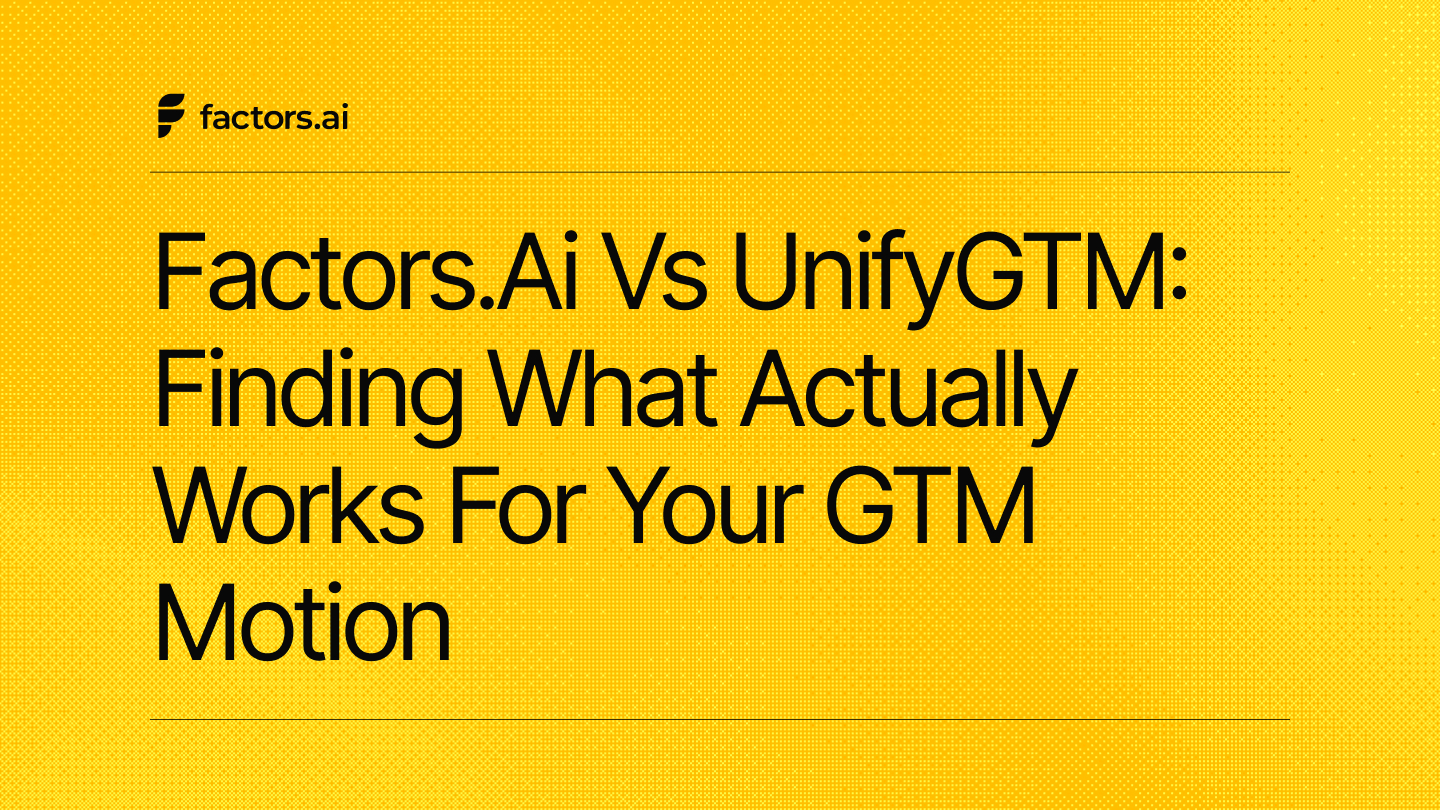 factors.ai

Factors.Ai Vs UnifyGTM: Finding What Actually Works For Your GTM Motion